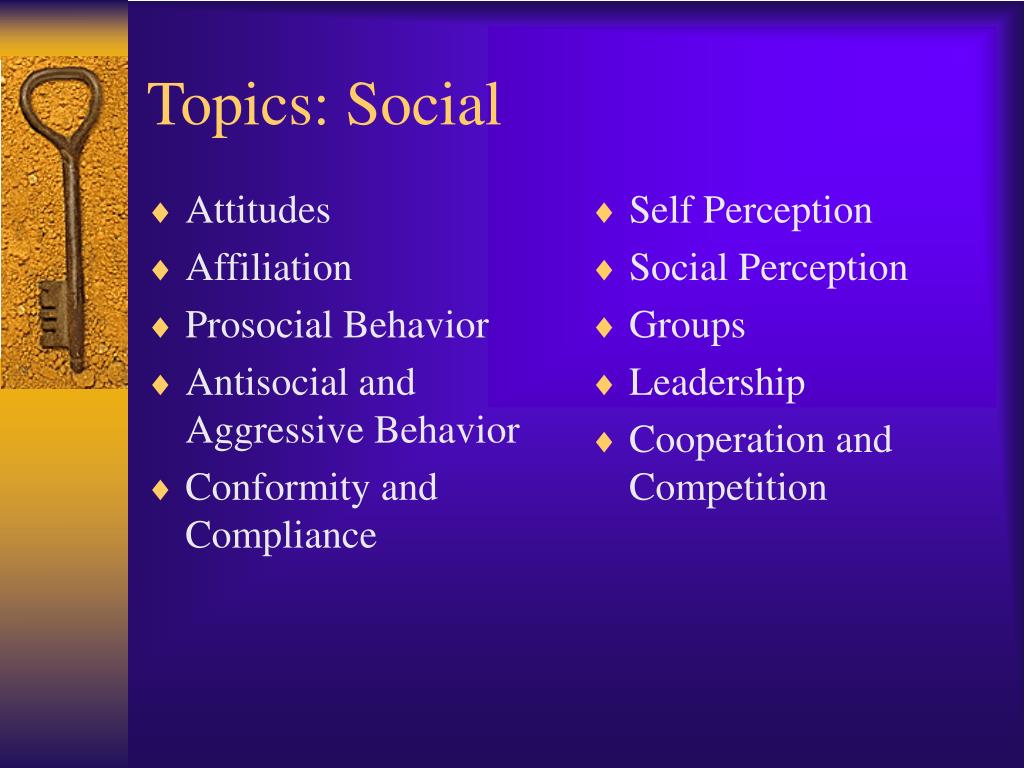 Topics: Social

♦ Attitudes
♦ Affiliation
♦ Prosocial Behavior
♦ Antisocial and Aggressive Behavior
♦ Conformity and Compliance

♦ Self Perception
♦ Social Perception
♦ Groups
♦ Leadership
♦ Cooperation and Competition